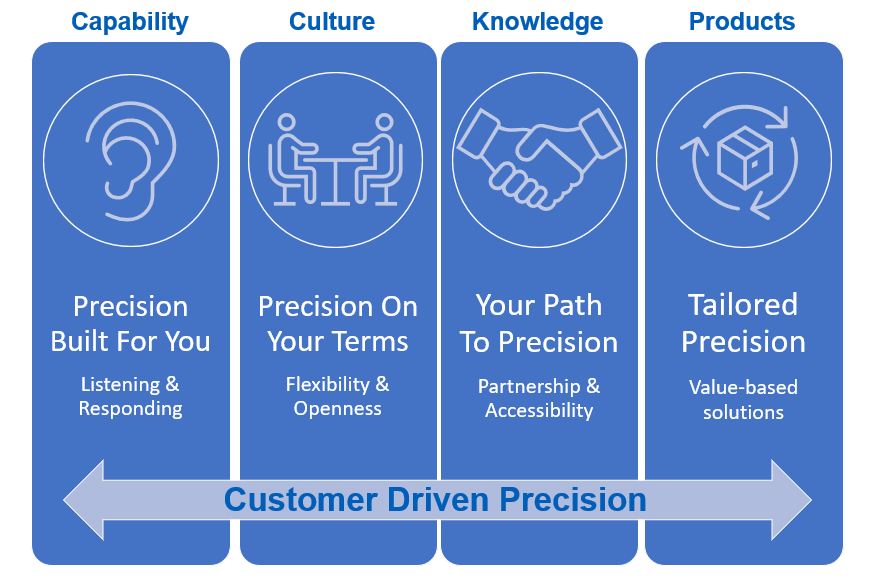 Capability

Precision Built For You

Listening & Responding

Culture

Precision On Your Terms

Flexibility & Openness

Knowledge

Your Path To Precision

Partnership & Accessibility

Products

Tailored Precision

Value-based solutions

Customer Driven Precision